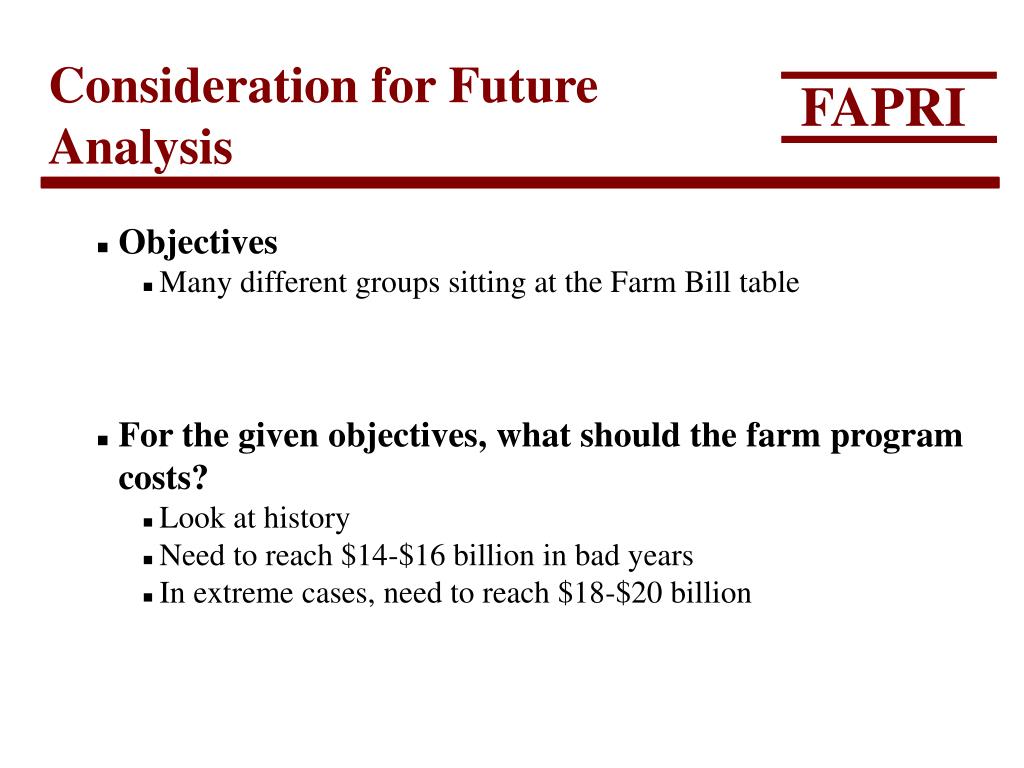 Consideration for Future Analysis

FAPRI

Objectives
Many different groups sitting at the Farm Bill table

For the given objectives, what should the farm program costs?
Look at history
Need to reach \$14-\$16 billion in bad years
In extreme cases, need to reach \$18-\$20 billion